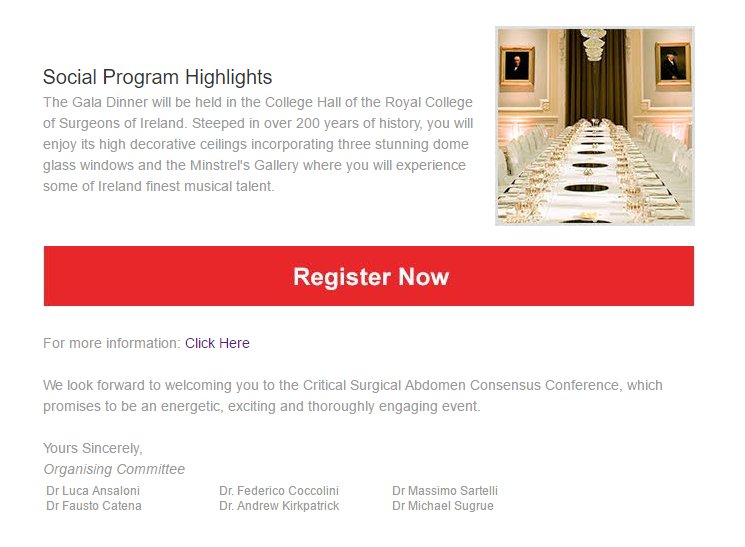 Social Program Highlights

The Gala Dinner will be held in the College Hall of the Royal College of Surgeons of Ireland. Steeped in over 200 years of history, you will enjoy its high decorative ceilings incorporating three stunning dome glass windows and the Minstrel's Gallery where you will experience some of Ireland finest musical talent.

Register Now

For more information: Click Here

We look forward to welcoming you to the Critical Surgical Abdomen Consensus Conference, which promises to be an energetic, exciting and thoroughly engaging event.

Yours Sincerely,
Organising Committee

Dr Luca Ansaloni
Dr Fausto Catena

Dr. Federico Coccolini
Dr. Andrew Kirkpatrick

Dr Massimo Sartelli
Dr Michael Sugrue